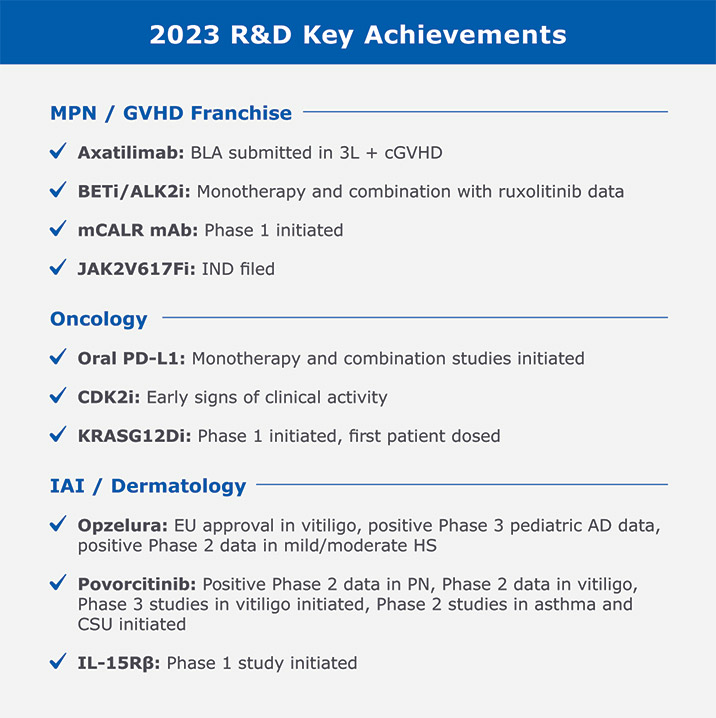 2023 R&D Key Achievements

MPN / GVHD Franchise

✓ Axatilimab: BLA submitted in 3L + cGVHD

✓ BETi/ALK2i: Monotherapy and combination with ruxolitinib data

✓ mCALR mAb: Phase 1 initiated

✓ JAK2V617Fi: IND filed

Oncology

✓ Oral PD-L1: Monotherapy and combination studies initiated

✓ CDK2i: Early signs of clinical activity

✓ KRASG12Di: Phase 1 initiated, first patient dosed

IAI / Dermatology

✓ Opzelura: EU approval in vitiligo, positive Phase 3 pediatric AD data, positive Phase 2 data in mild/moderate HS

✓ Povorcitinib: Positive Phase 2 data in PN, Phase 2 data in vitiligo, Phase 3 studies in vitiligo initiated, Phase 2 studies in asthma and CSU initiated

✓ IL-15Rβ: Phase 1 study initiated